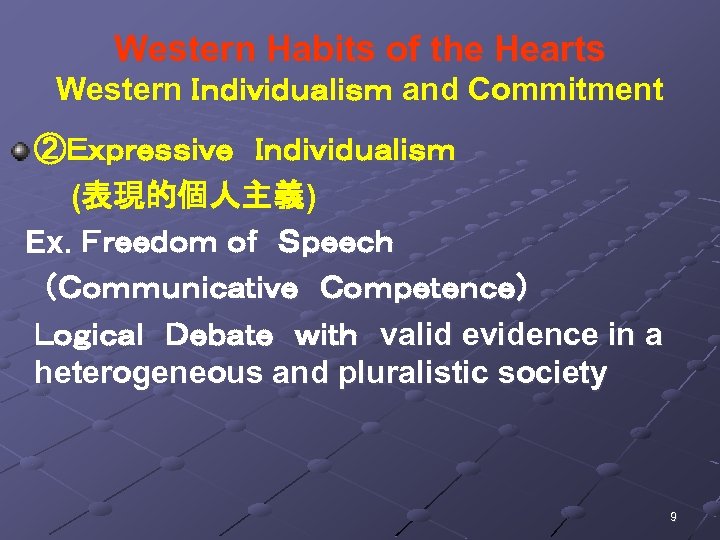 Western Habits of the Hearts
Western Individualism and Commitment

②Expressive Individualism
(表現的個人主義)

Ex. Freedom of Speech
（Communicative Competence）

Logical Debate with valid evidence in a heterogeneous and pluralistic society

9